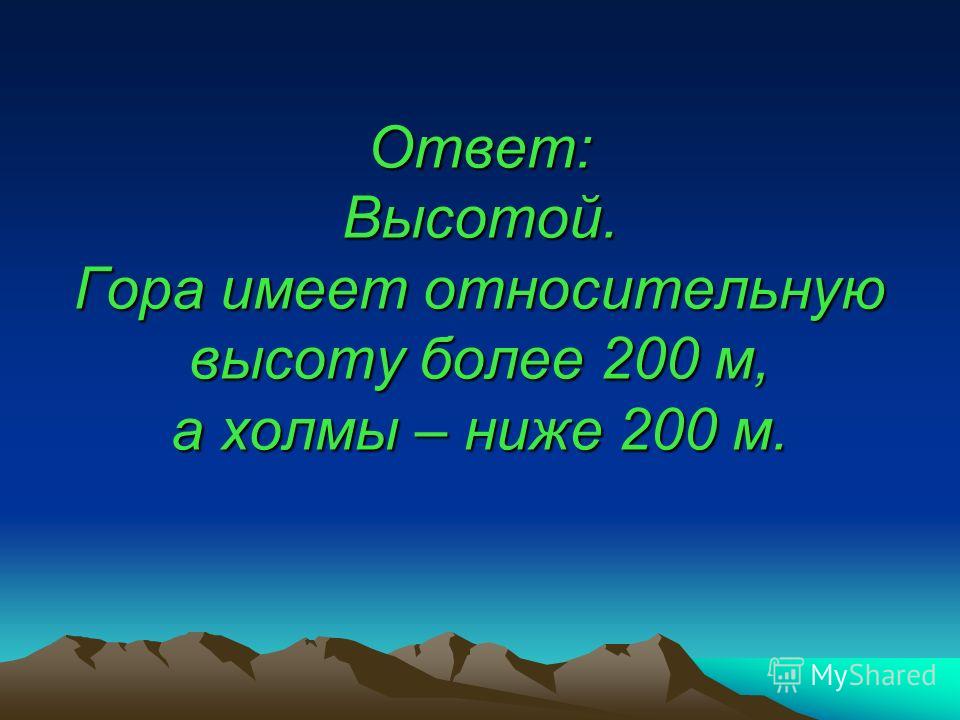 Ответ:
Высотой.
Гора имеет относительную высоту более 200 м,
а холмы – ниже 200 м.

MyShared